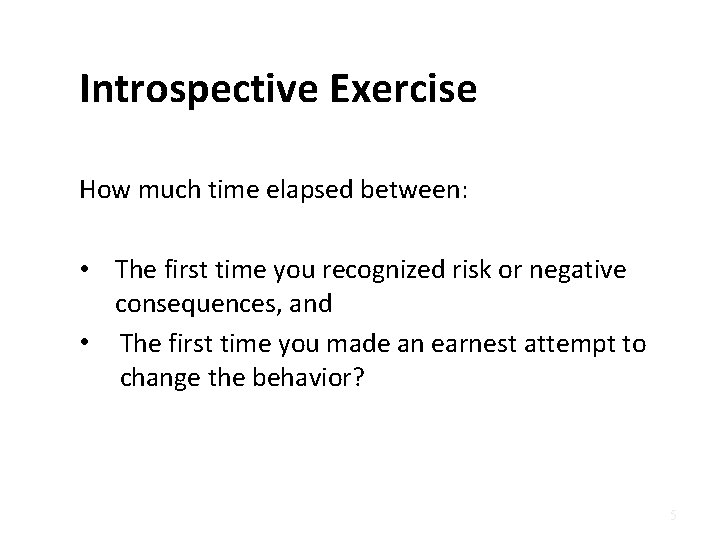 Introspective Exercise

How much time elapsed between:

• The first time you recognized risk or negative consequences, and
• The first time you made an earnest attempt to change the behavior?

5